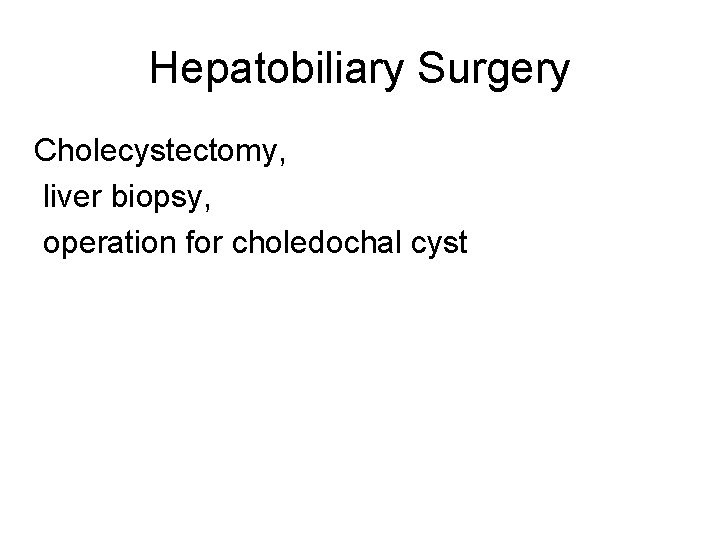 Hepatobiliary Surgery

Cholecystectomy,
liver biopsy,
operation for choledochal cyst